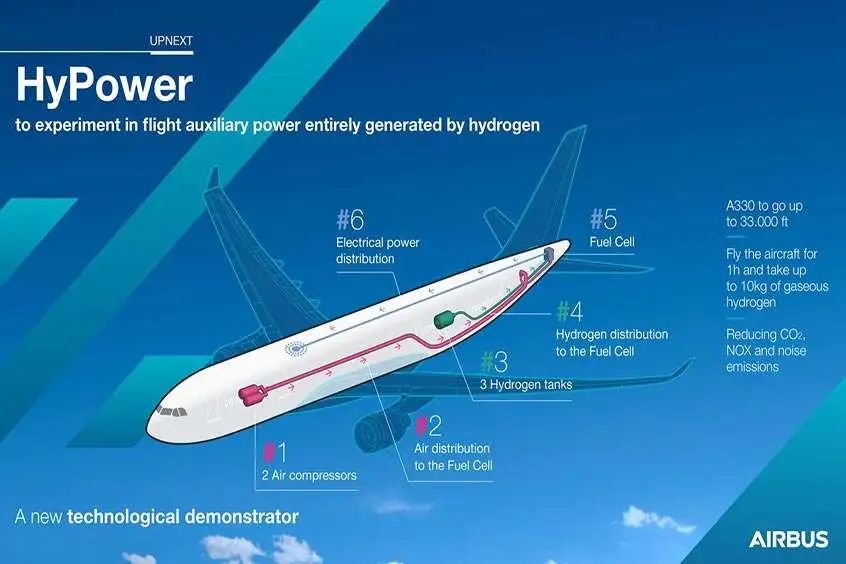 UPNEXT

HyPower

to experiment in flight auxiliary power entirely generated by hydrogen

#6
Electrical power distribution

#5
Fuel Cell

#4
Hydrogen distribution to the Fuel Cell

#3
3 Hydrogen tanks

#2
Air distribution to the Fuel Cell

#1
2 Air compressors

A330 to go up to 33.000 ft

Fly the aircraft for 1h and take up to 10kg of gaseous hydrogen

Reducing $CO_2$, NOX and noise emissions

A new technological demonstrator

AIRBUS